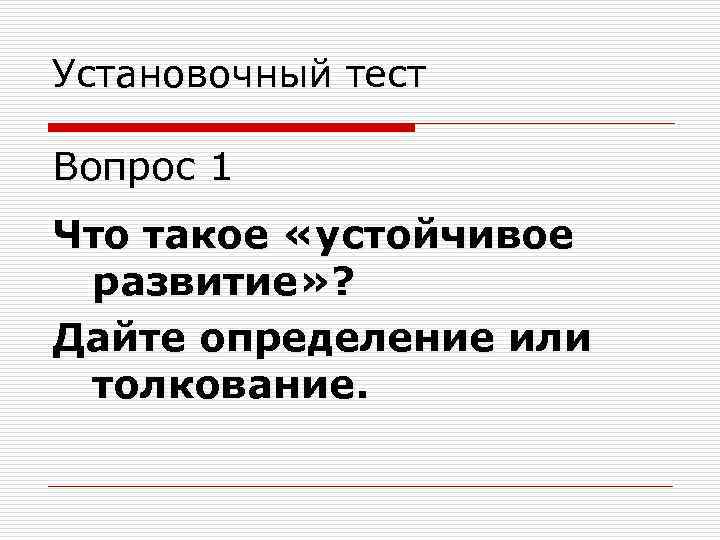 Установочный тест

Вопрос 1

Что такое «устойчивое развитие»?

Дайте определение или толкование.